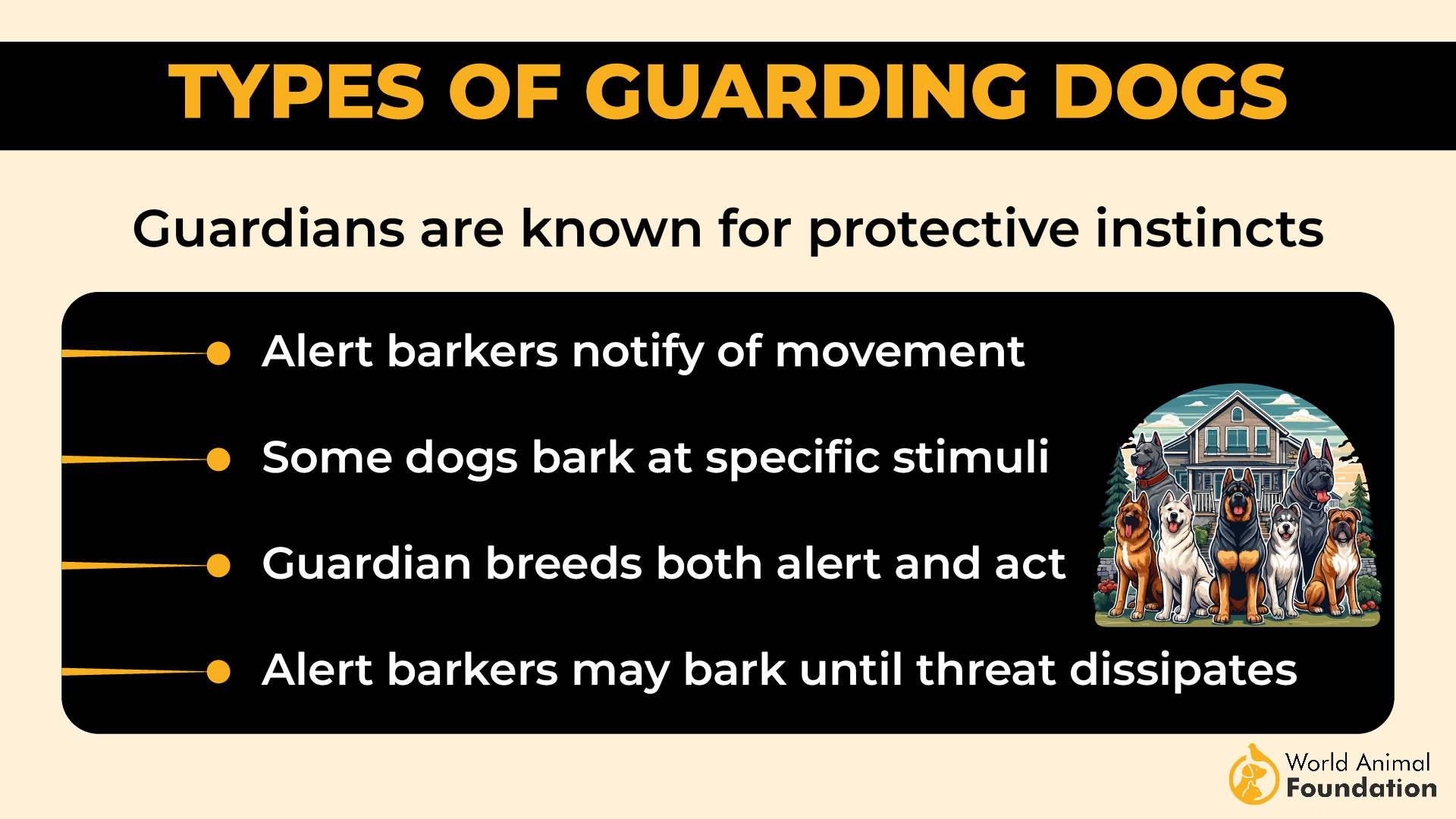 TYPES OF GUARDING DOGS

Guardians are known for protective instincts

Alert barkers notify of movement

Some dogs bark at specific stimuli

Guardian breeds both alert and act

Alert barkers may bark until threat dissipates

World Animal Foundation